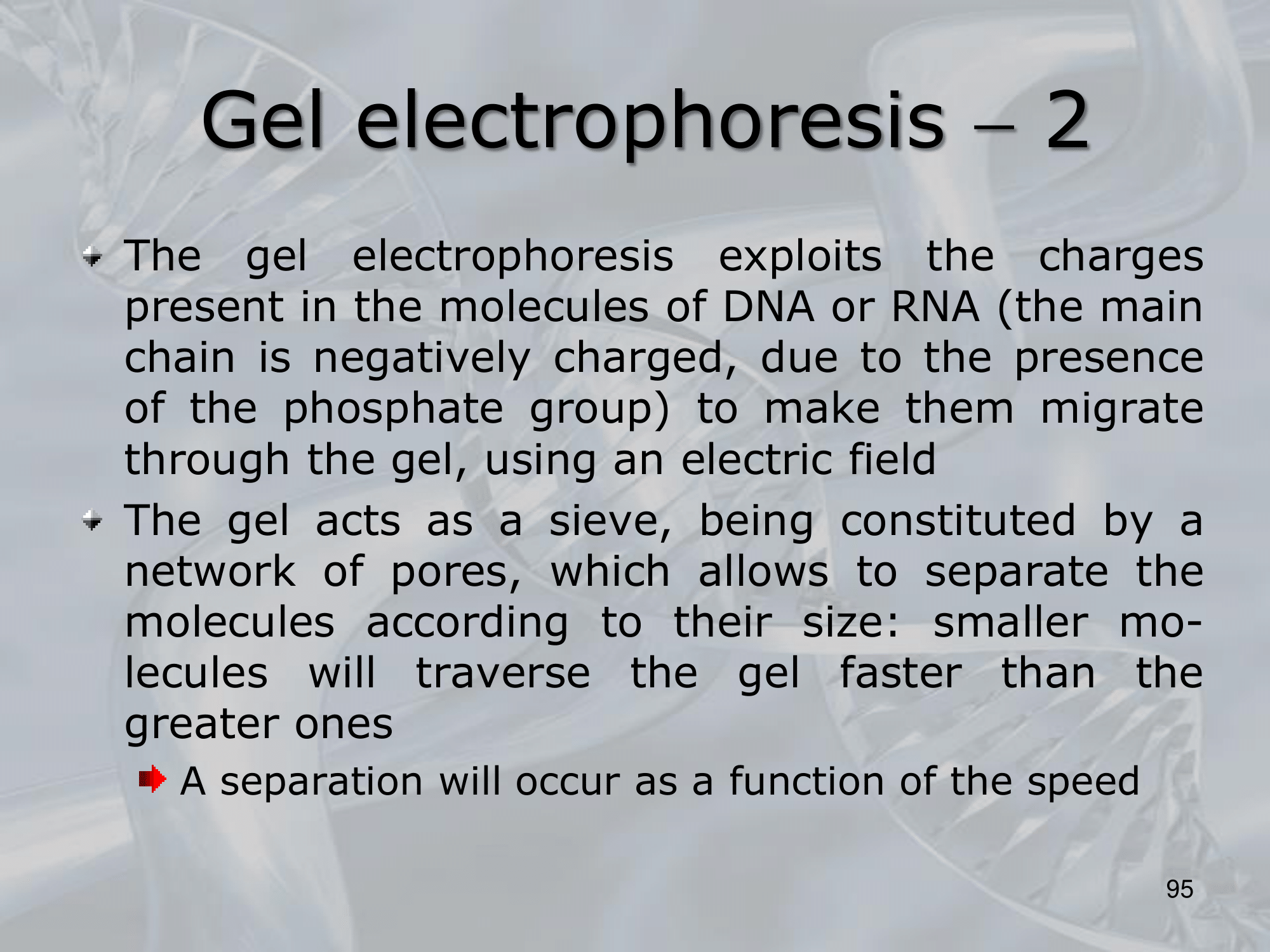 Gel electrophoresis – 2

The gel electrophoresis exploits the charges present in the molecules of DNA or RNA (the main chain is negatively charged, due to the presence of the phosphate group) to make them migrate through the gel, using an electric field

The gel acts as a sieve, being constituted by a network of pores, which allows to separate the molecules according to their size: smaller molecules will traverse the gel faster than the greater ones

A separation will occur as a function of the speed

95